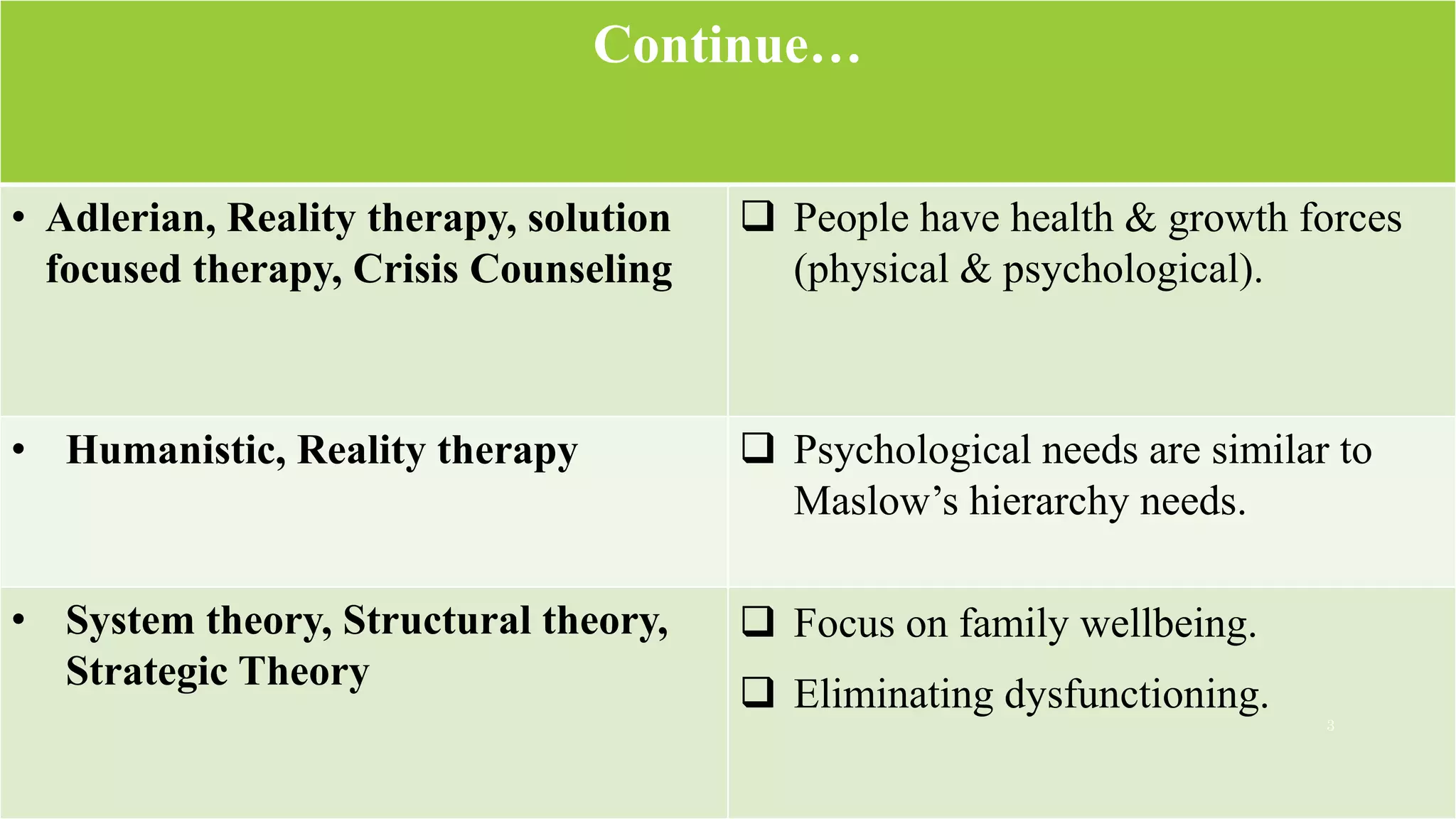 Continue…

| | |
|---|---|
| • Adlerian, Reality therapy, solution focused therapy, Crisis Counseling | ❑ People have health & growth forces (physical & psychological). |
| • Humanistic, Reality therapy | ❑ Psychological needs are similar to Maslow's hierarchy needs. |
| • System theory, Structural theory, Strategic Theory | ❑ Focus on family wellbeing. ❑ Eliminating dysfunctioning. |

3